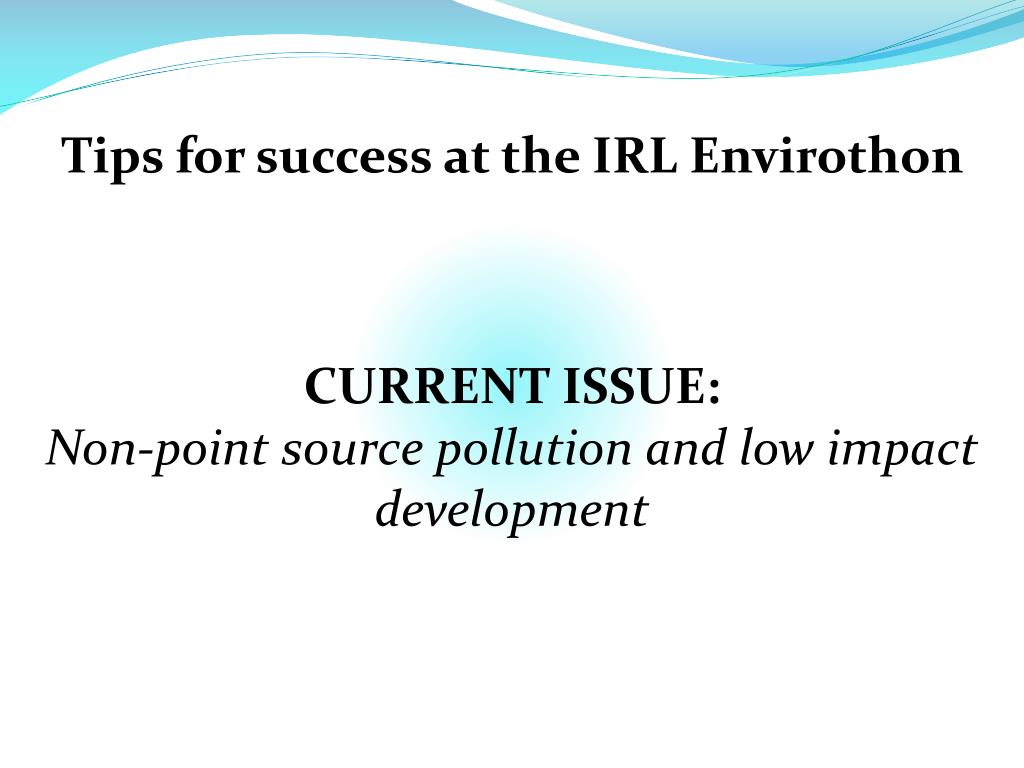 Tips for success at the IRL Envirothon

CURRENT ISSUE:
Non-point source pollution and low impact development